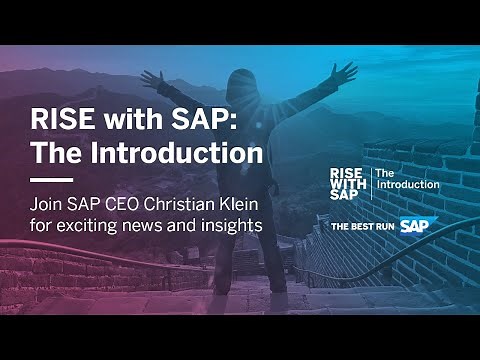 RISE with SAP: The Introduction

Join SAP CEO Christian Klein for exciting news and insights

RISE WITH SAP | The Introduction

THE BEST RUN SAP